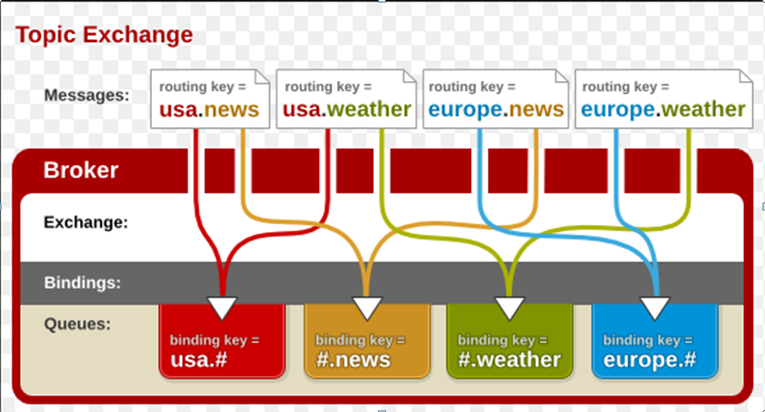 Topic Exchange

Messages:

routing key = usa.news

routing key = usa.weather

routing key = europe.news

routing key = europe.weather

Broker

Exchange:

Bindings:

Queues:

binding key = usa.#

binding key = #.news

binding key = #.weather

binding key = europe.#